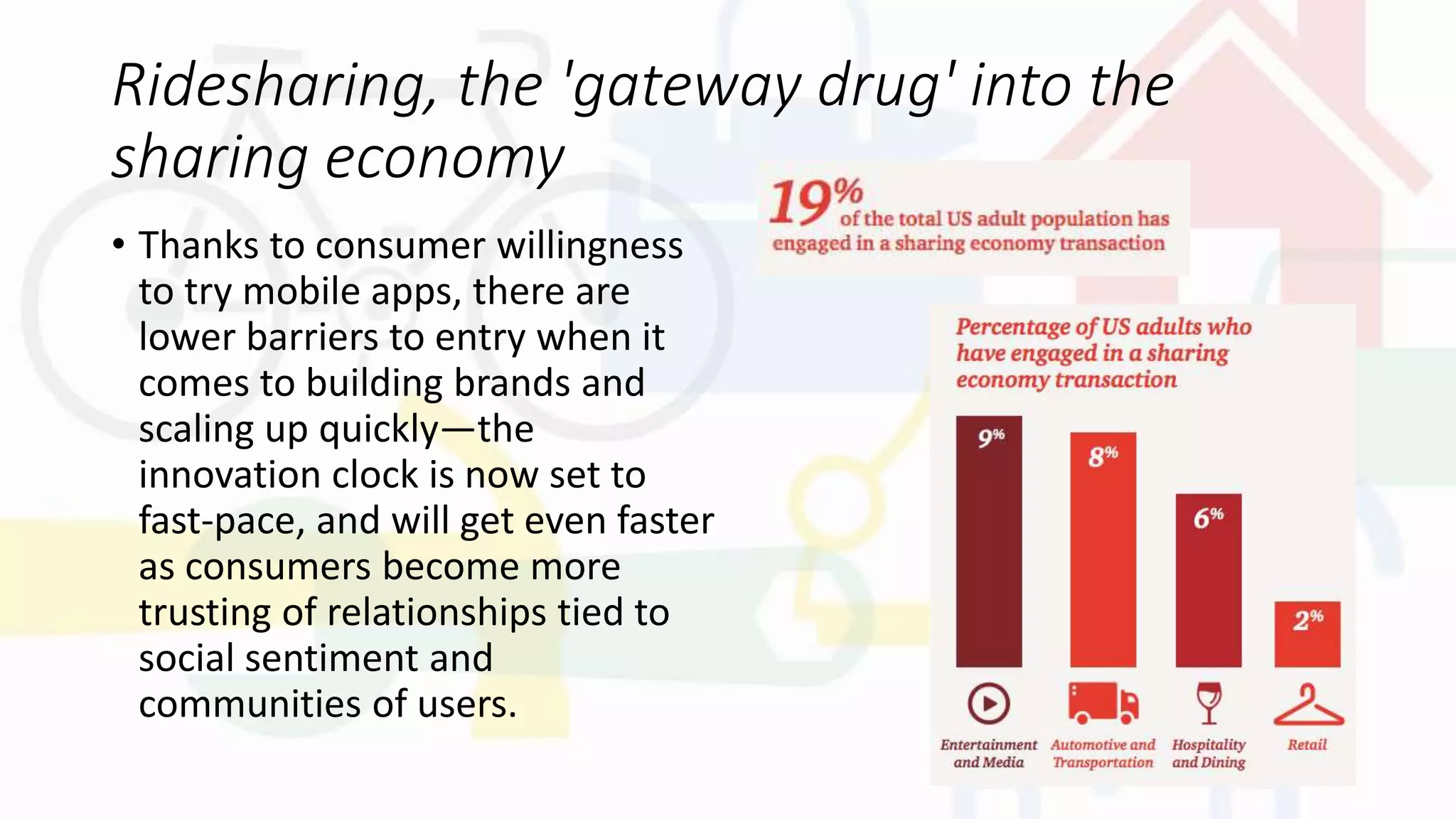 Ridesharing, the 'gateway drug' into the sharing economy

• Thanks to consumer willingness to try mobile apps, there are lower barriers to entry when it comes to building brands and scaling up quickly—the innovation clock is now set to fast-pace, and will get even faster as consumers become more trusting of relationships tied to social sentiment and communities of users.

19% of the total US adult population has engaged in a sharing economy transaction

Percentage of US adults who have engaged in a sharing economy transaction

9%
8%
6%
2%

Entertainment and Media
Automotive and Transportation
Hospitality and Dining
Retail